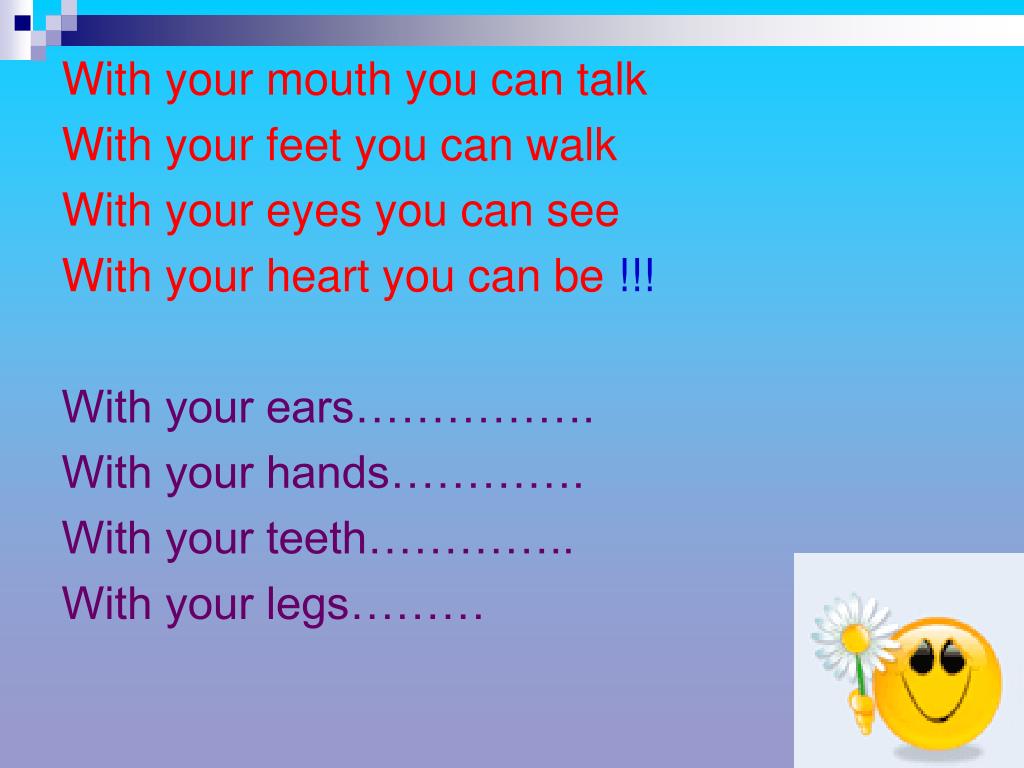 With your mouth you can talk
With your feet you can walk
With your eyes you can see
With your heart you can be !!!

With your ears…………….
With your hands………….
With your teeth…………..
With your legs………